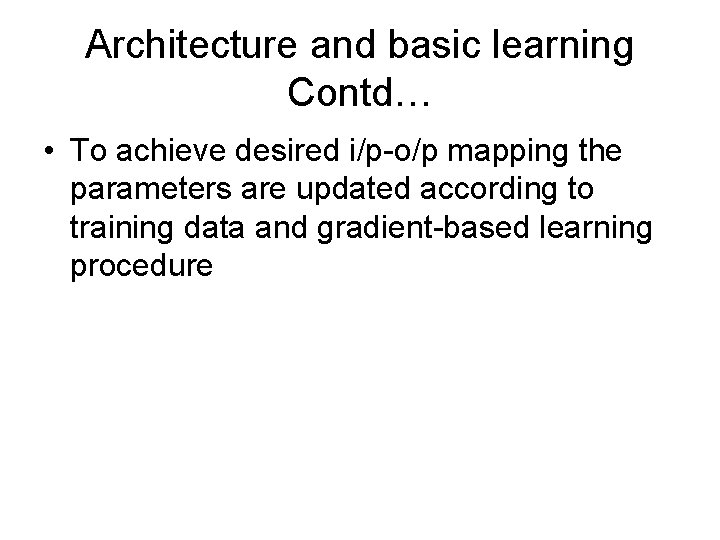 Architecture and basic learning Contd…

• To achieve desired i/p-o/p mapping the parameters are updated according to training data and gradient-based learning procedure